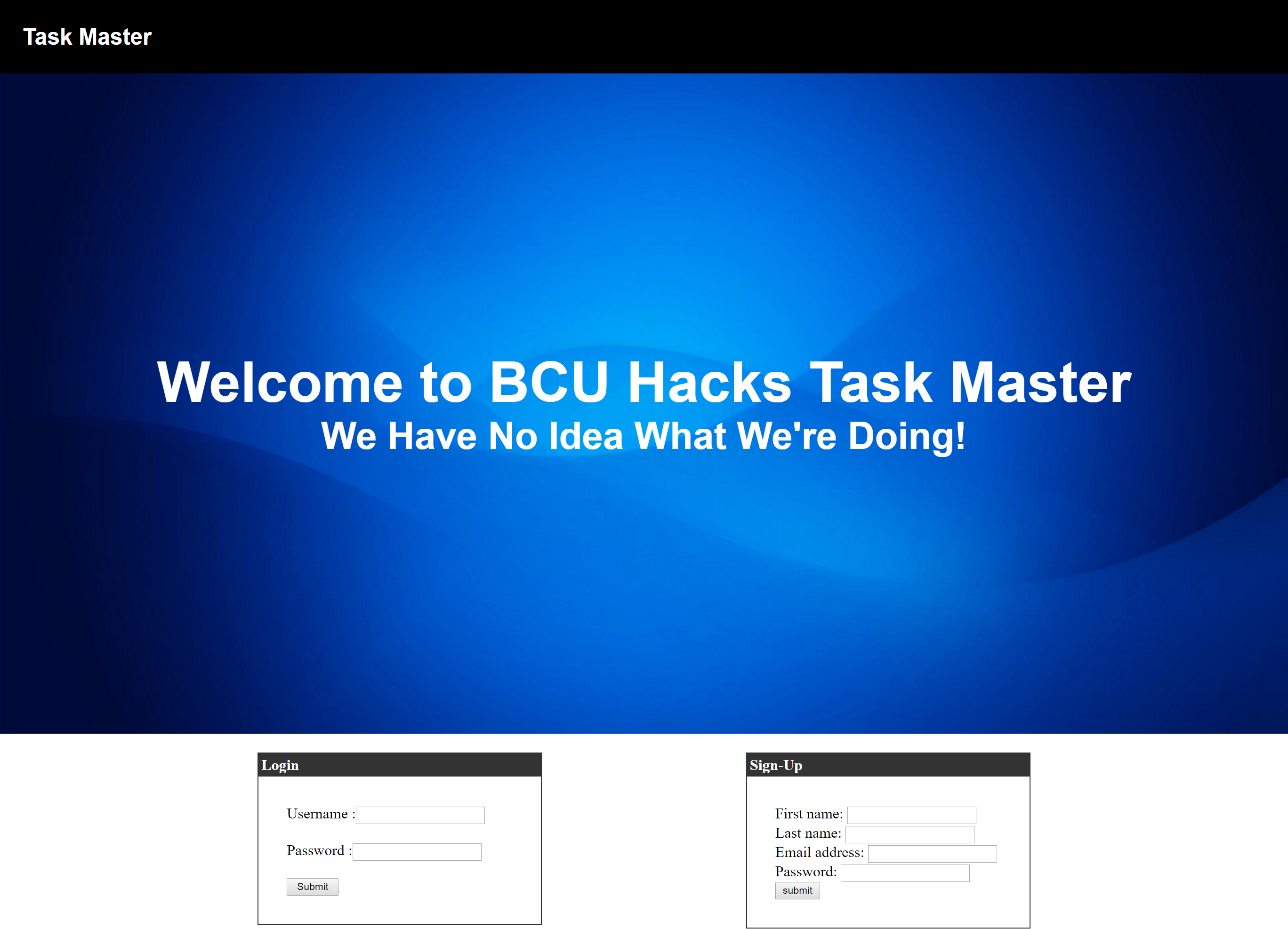 Task Master

Welcome to BCU Hacks Task Master

We Have No Idea What We're Doing!

Login

Username :

Password :

Submit

Sign-Up

First name:
Last name:
Email address:
Password:
submit